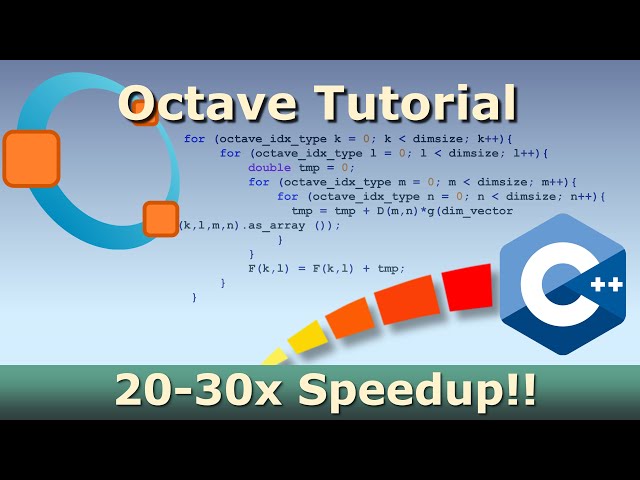 Octave Tutorial

for (octave_idx_type k = 0; k < dimsize; k++){
for (octave_idx_type l = 0; l < dimsize; l++){
double tmp = 0;
for (octave_idx_type m = 0; m < dimsize; m++){
for (octave_idx_type n = 0; n < dimsize; n++){
tmp = tmp + D(m,n)*g(dim_vector
(k,l,m,n).as_array ());
}
}
F(k,l) = F(k,l) + tmp;
}
}

C++

20-30x Speedup!!